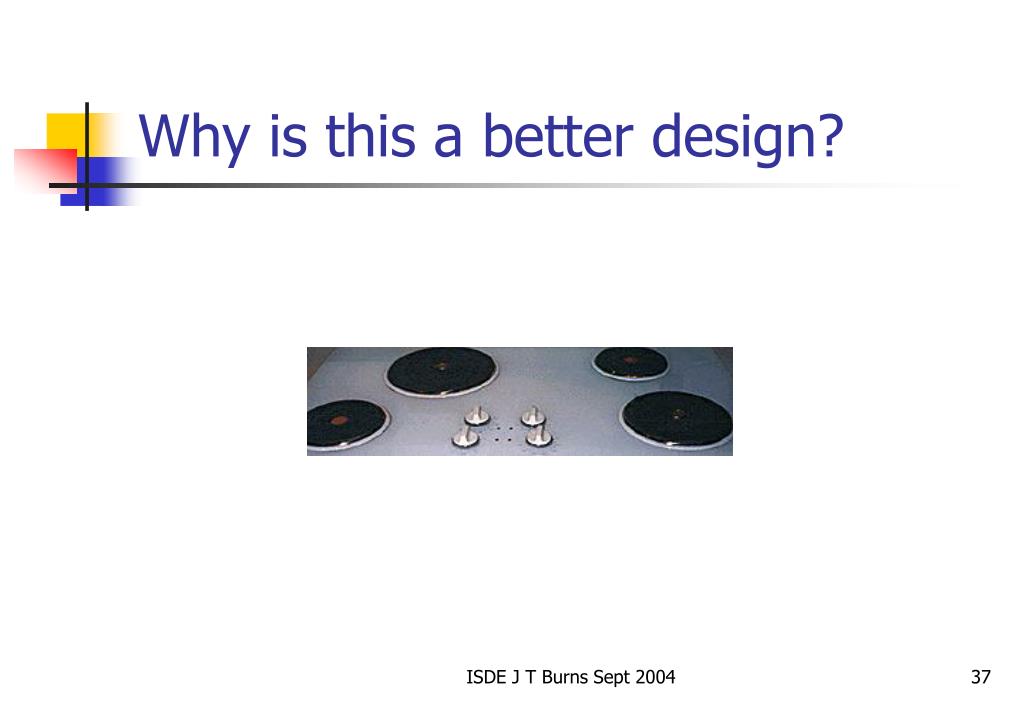 Why is this a better design?

ISDE J T Burns Sept 2004

37